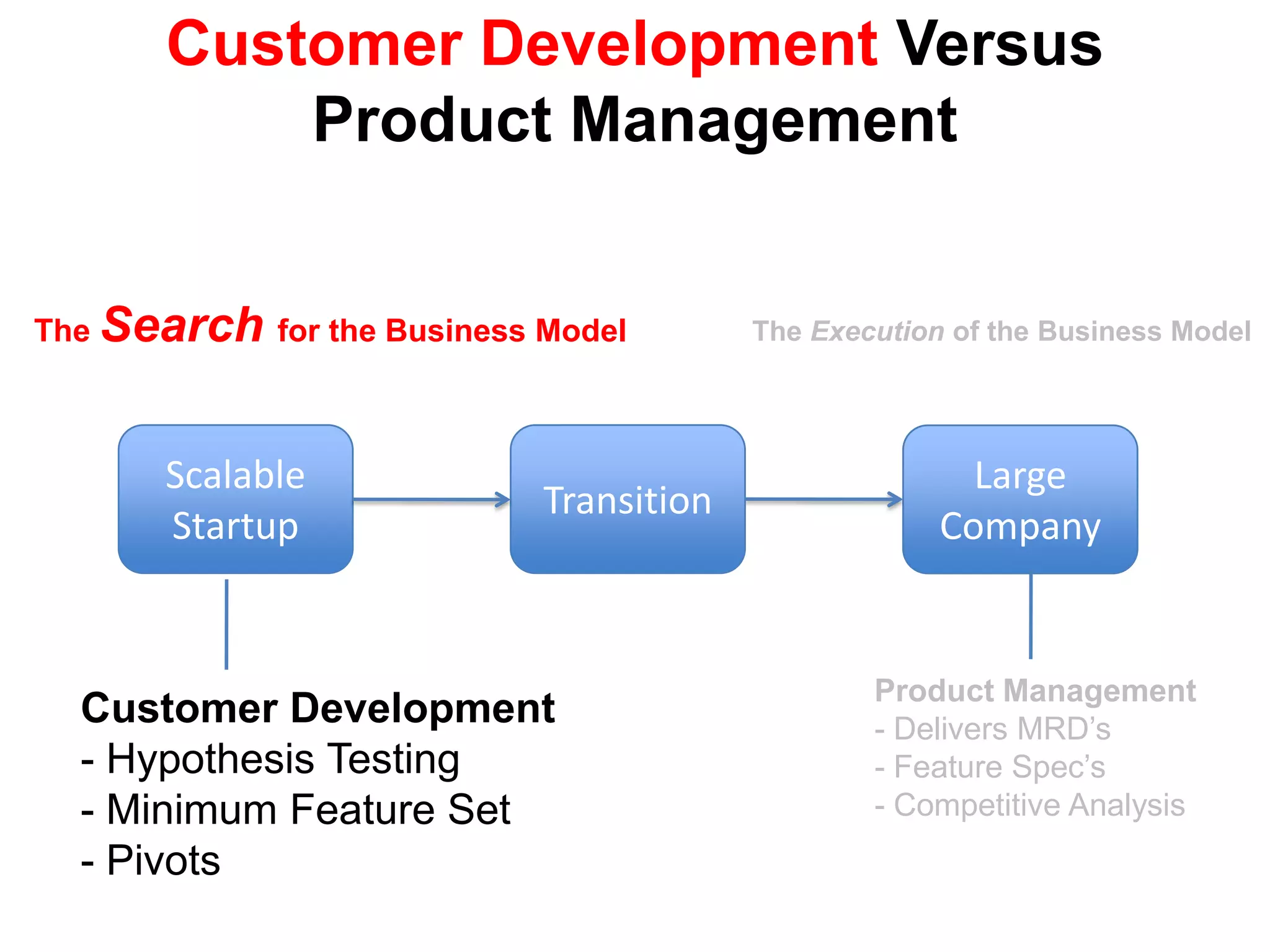 Customer Development Versus Product Management

The Search for the Business Model

The Execution of the Business Model

Scalable Startup

Transition

Large Company

Customer Development
- Hypothesis Testing
- Minimum Feature Set
- Pivots

Product Management
- Delivers MRD's
- Feature Spec's
- Competitive Analysis